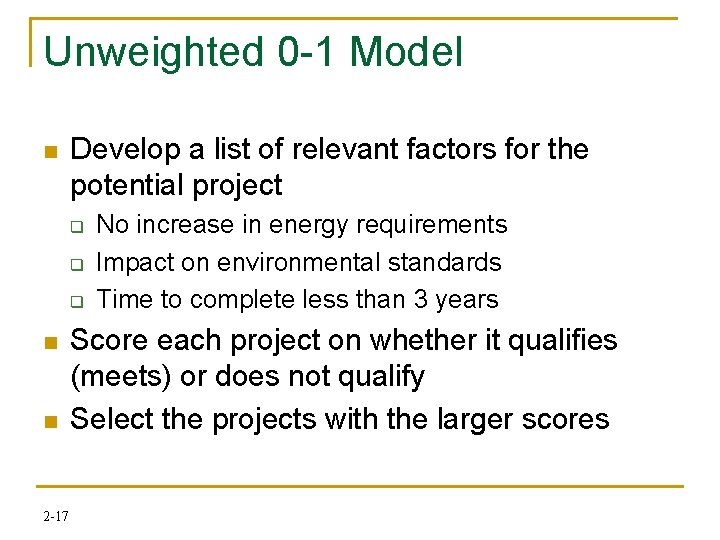 Unweighted 0-1 Model

- Develop a list of relevant factors for the potential project
  - No increase in energy requirements
  - Impact on environmental standards
  - Time to complete less than 3 years
- Score each project on whether it qualifies (meets) or does not qualify
- Select the projects with the larger scores

2-17